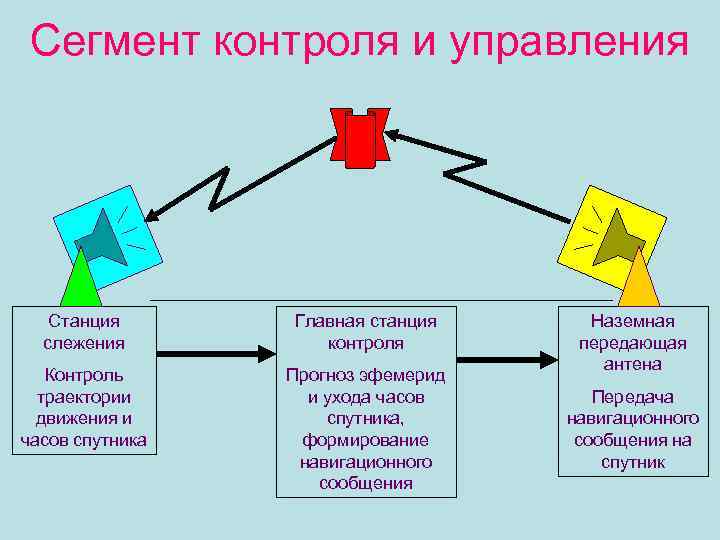 Сегмент контроля и управления

Станция слежения

Контроль траектории движения и часов спутника

Главная станция контроля

Прогноз эфемерид и ухода часов спутника, формирование навигационного сообщения

Наземная передающая антена

Передача навигационного сообщения на спутник